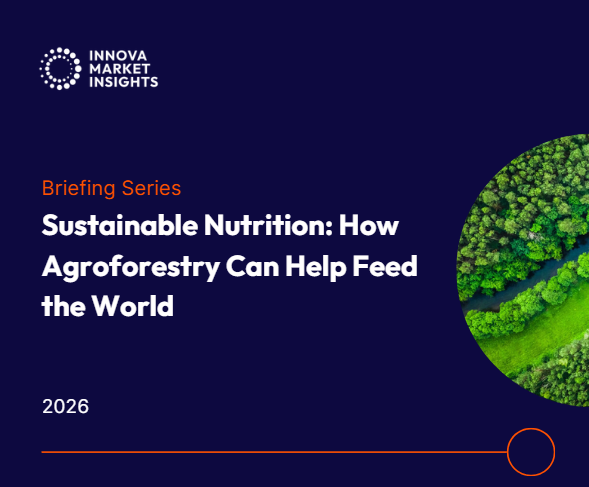 INNOVA
MARKET
INSIGHTS

Briefing Series

Sustainable Nutrition: How Agroforestry Can Help Feed the World

2026